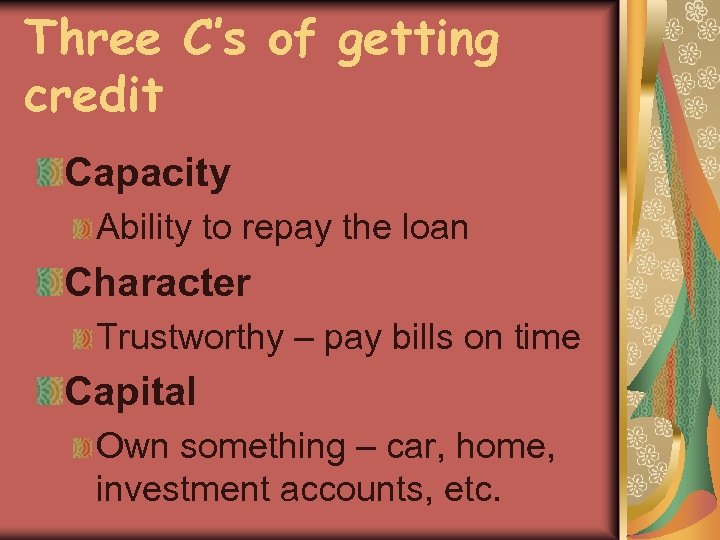 Three C's of getting credit

Capacity

Ability to repay the loan

Character

Trustworthy – pay bills on time

Capital

Own something – car, home, investment accounts, etc.